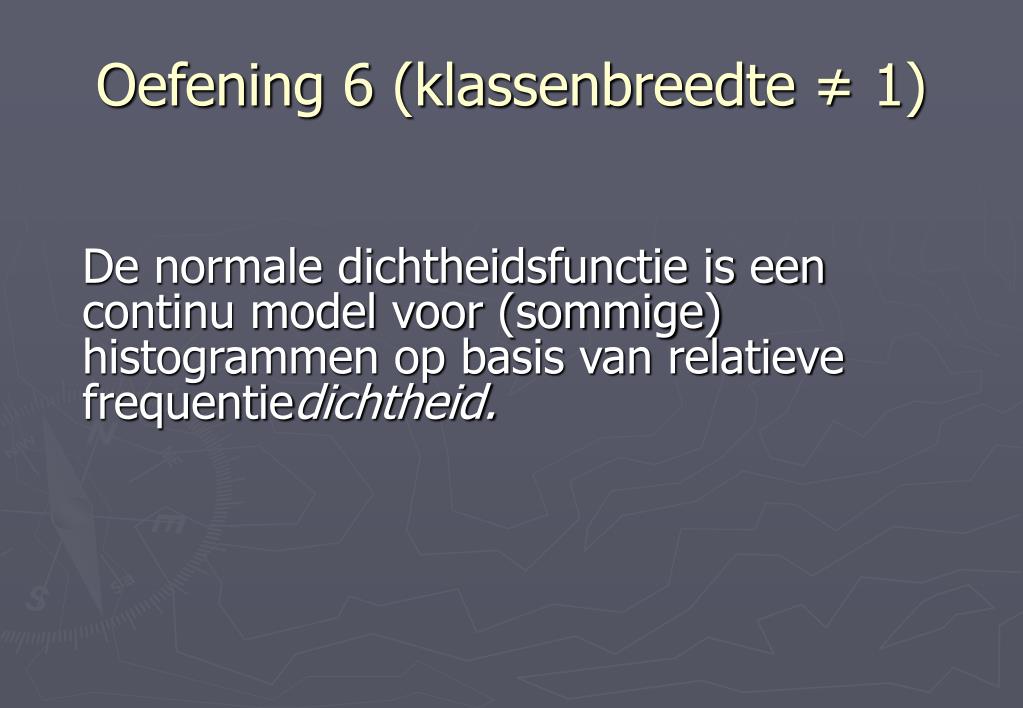 Oefening 6 (klassenbreedte $\neq$ 1)

De normale dichtheidsfunctie is een continu model voor (sommige) histogrammen op basis van relatieve frequentiedichtheid.